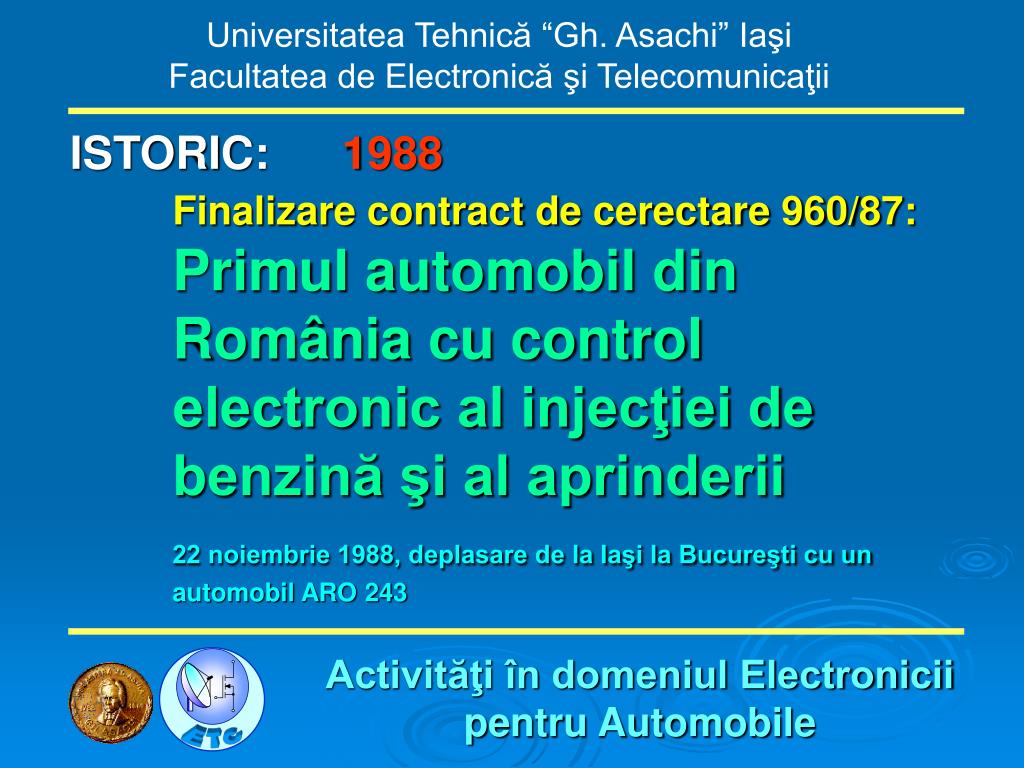 Universitatea Tehnică “Gh. Asachi” Iaşi
Facultatea de Electronică şi Telecomunicaţii

ISTORIC: 1988

Finalizare contract de cerectare 960/87:

Primul automobil din România cu control electronic al injecţiei de benzină şi al aprinderii

22 noiembrie 1988, deplasare de la Iaşi la Bucureşti cu un automobil ARO 243

ETC

Activităţi în domeniul Electronicii pentru Automobile